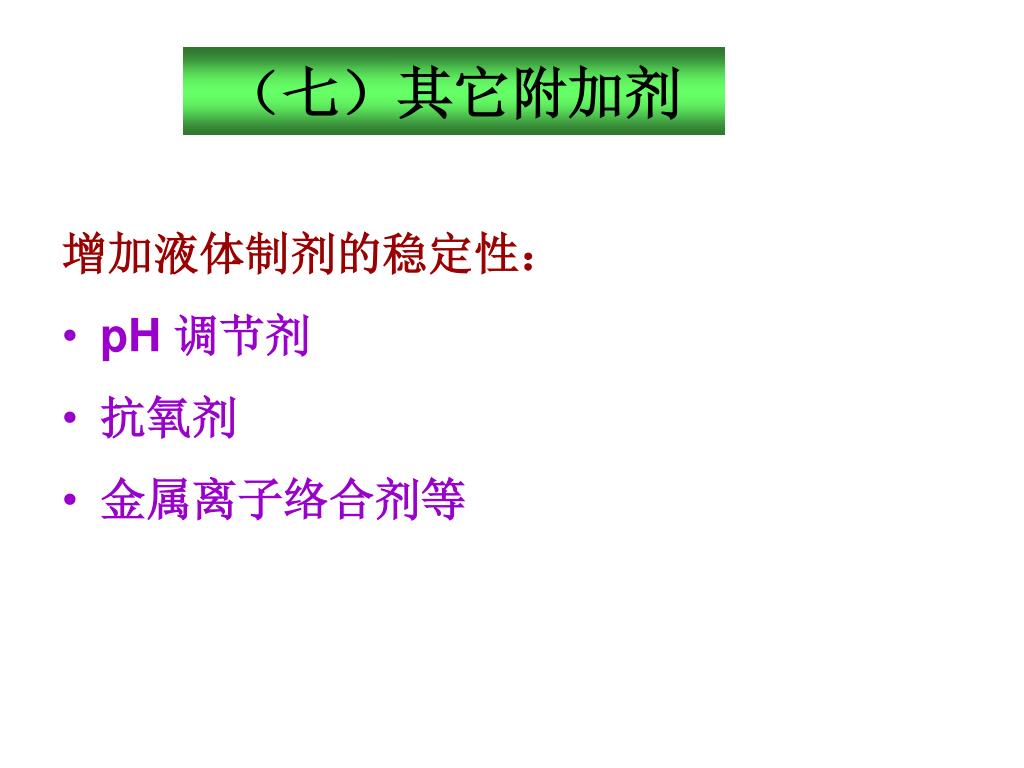 （七）其它附加剂

增加液体制剂的稳定性：

• pH 调节剂
• 抗氧剂
• 金属离子络合剂等